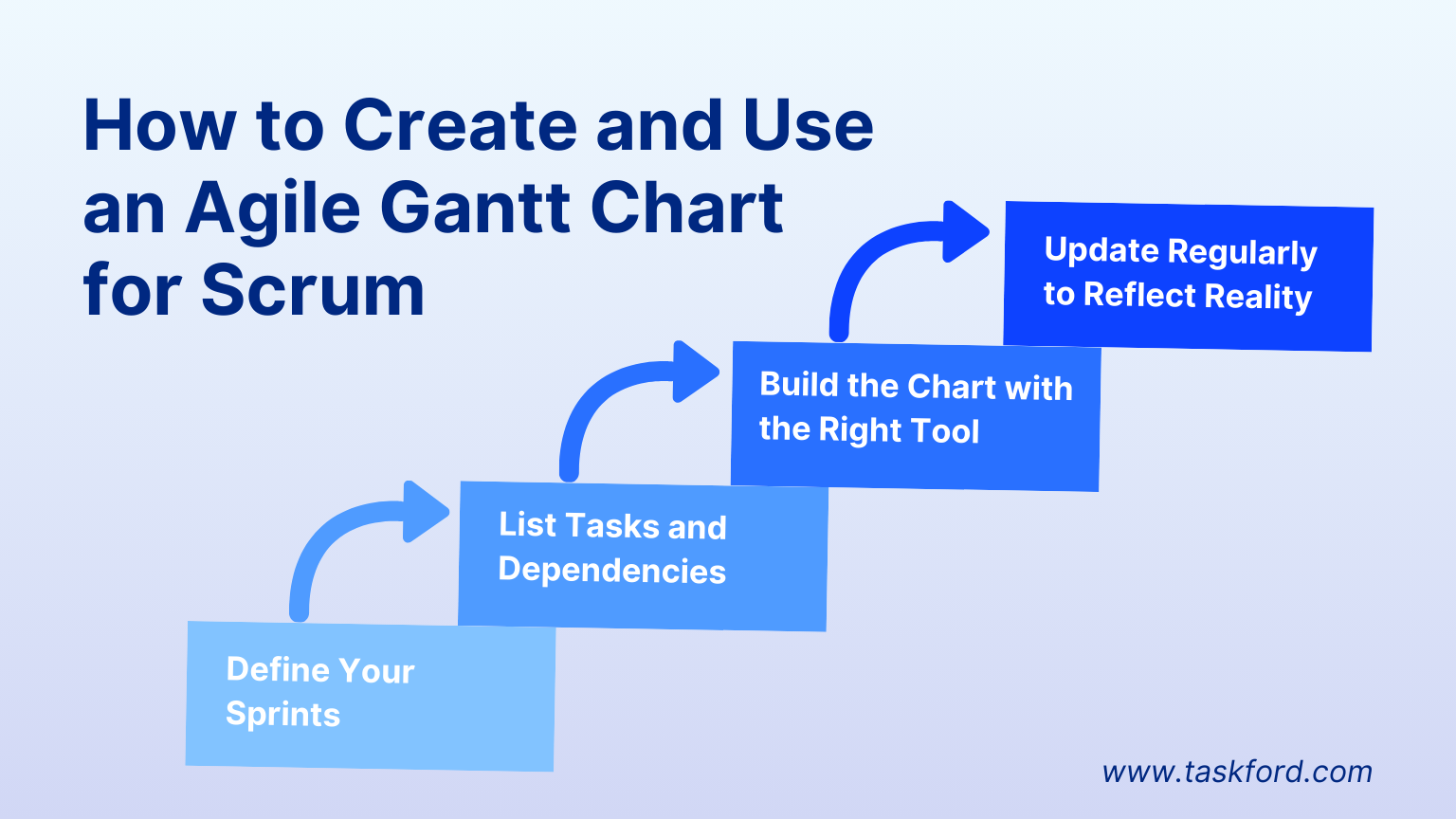 How to Create and Use an Agile Gantt Chart for Scrum

Define Your Sprints

List Tasks and Dependencies

Build the Chart with the Right Tool

Update Regularly to Reflect Reality

www.taskford.com